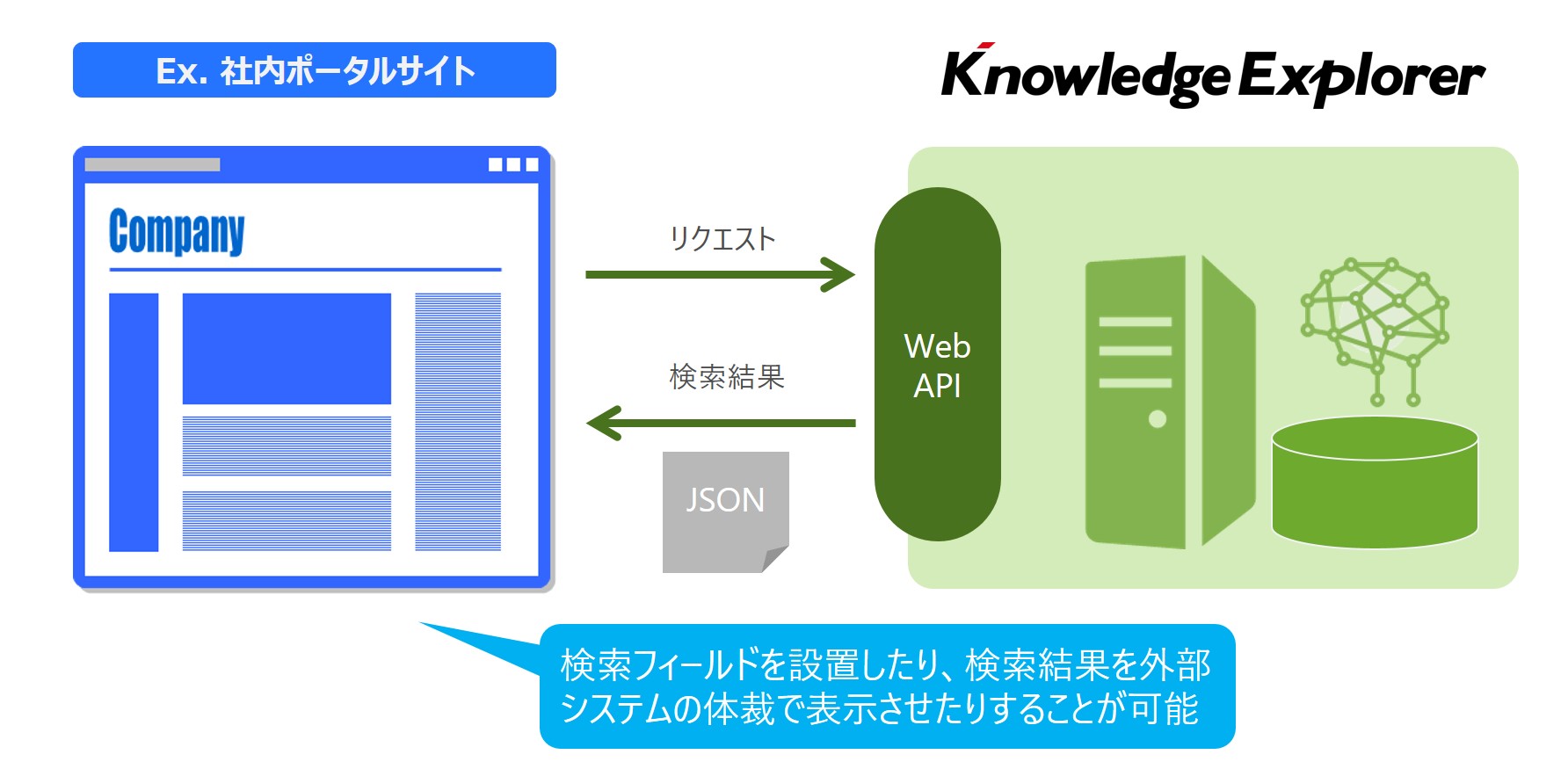 Ex. 社内ポータルサイト

Knowledge Explorer

Company

リクエスト

検索結果

JSON

Web API

検索フィールドを設置したり、検索結果を外部システムの体裁で表示させたりすることが可能